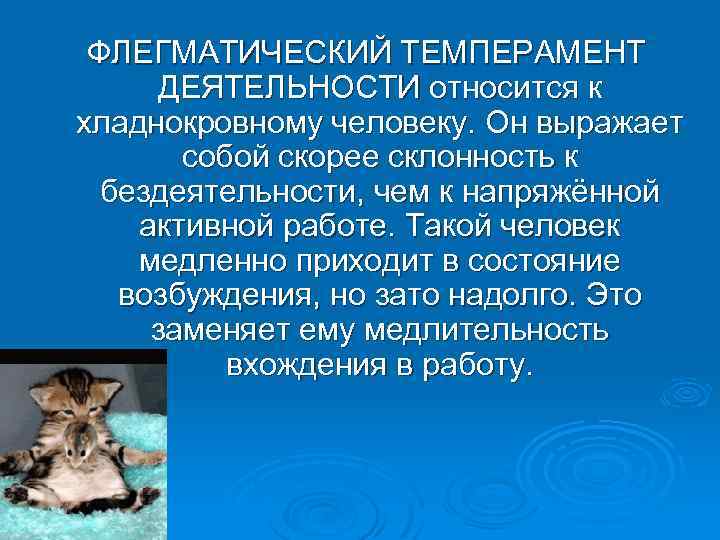 ФЛЕГМАТИЧЕСКИЙ ТЕМПЕРАМЕНТ ДЕЯТЕЛЬНОСТИ относится к хладнокровному человеку. Он выражает собой скорее склонность к бездеятельности, чем к напряжённой активной работе. Такой человек медленно приходит в состояние возбуждения, но зато надолго. Это заменяет ему медлительность вхождения в работу.